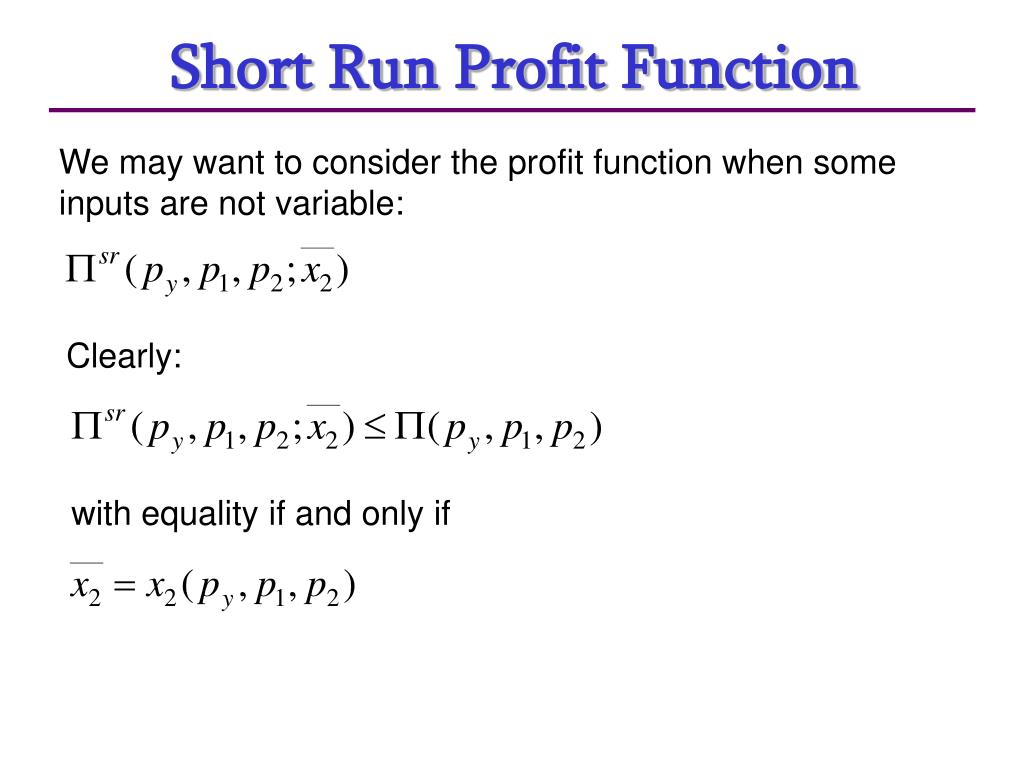 Short Run Profit Function

We may want to consider the profit function when some inputs are not variable:

$\Pi^{sr}(p_y, p_1, p_2; \overline{x_2})$

Clearly:

$\Pi^{sr}(p_y, p_1, p_2; \overline{x_2}) \leq \Pi(p_y, p_1, p_2)$

with equality if and only if

$\overline{x_2} = x_2(p_y, p_1, p_2)$